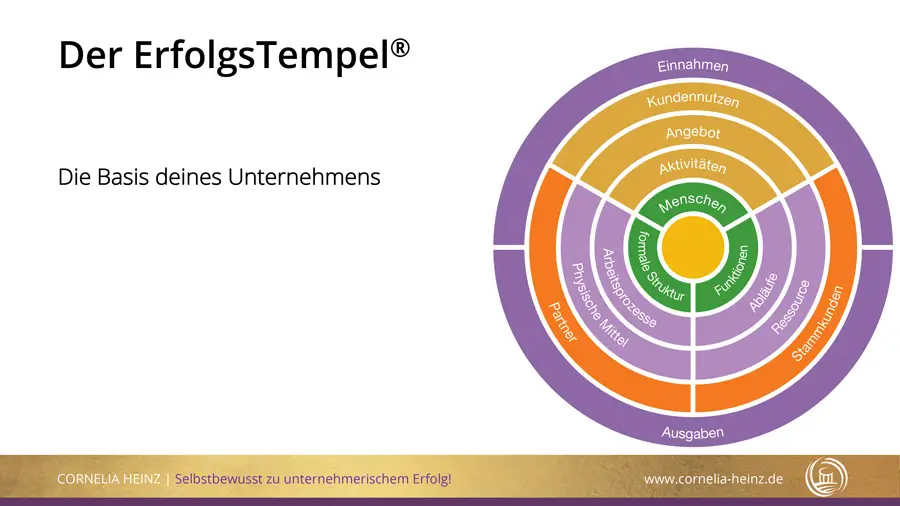 Der ErfolgsTempel®

Die Basis deines Unternehmens

Einnahmen
Kundennutzen
Angebot
Aktivitäten
Menschen
formale Struktur
Funktionen
Arbeitsprozesse
Abläufe
Physische Mittel
Ressource
Partner
Stammkunden
Ausgaben

CORNELIA HEINZ | Selbstbewusst zu unternehmerischem Erfolg!
www.cornelia-heinz.de